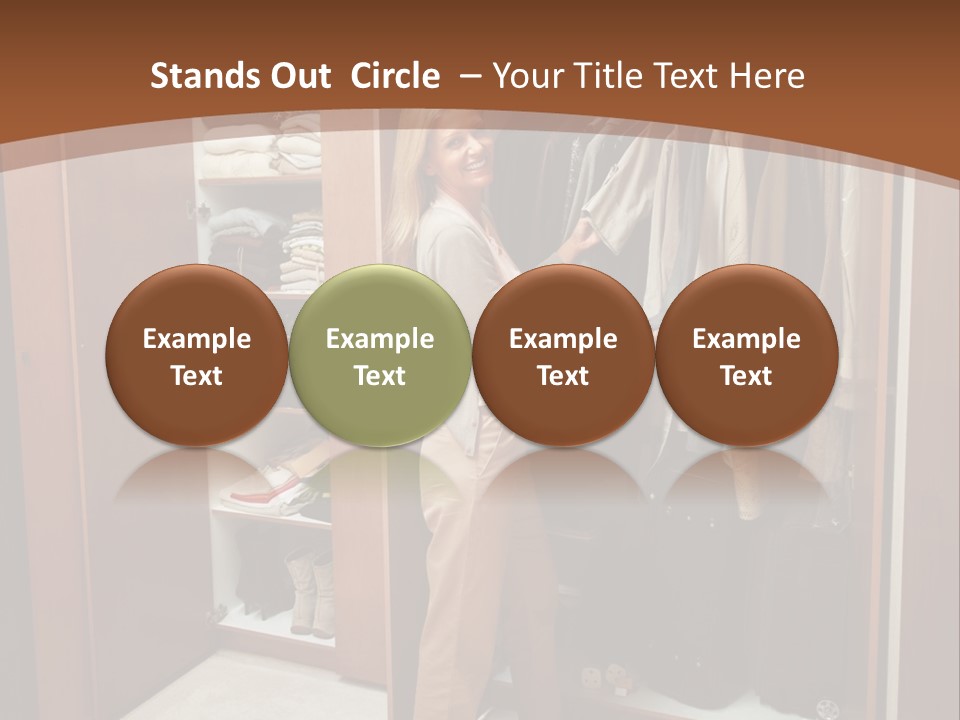 Stands Out Circle – Your Title Text Here

Example Text

Example Text

Example Text

Example Text